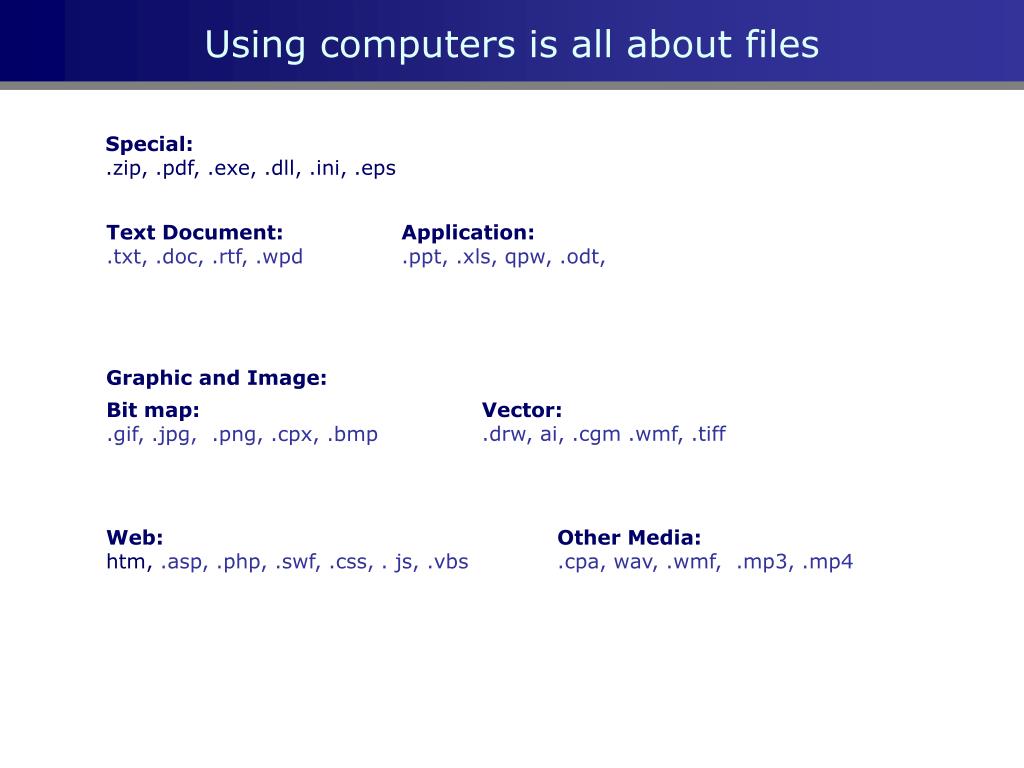 Using computers is all about files

Special:
.zip, .pdf, .exe, .dll, .ini, .eps

Text Document:
.txt, .doc, .rtf, .wpd

Application:
.ppt, .xls, qpw, .odt,

Graphic and Image:

Bit map:
.gif, .jpg, .png, .cpx, .bmp

Vector:
.drw, ai, .cgm .wmf, .tiff

Web:
htm, .asp, .php, .swf, .css, . js, .vbs

Other Media:
.cpa, wav, .wmf, .mp3, .mp4